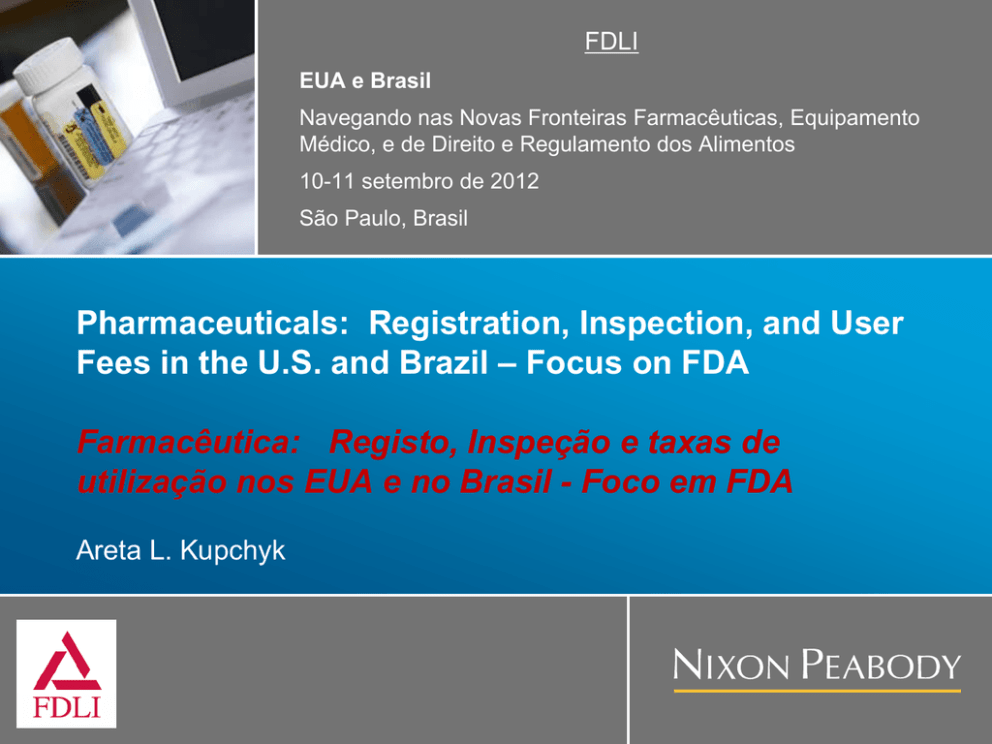 FDLI

EUA e Brasil

Navegando nas Novas Fronteiras Farmacêuticas, Equipamento Médico, e de Direito e Regulamento dos Alimentos

10-11 setembro de 2012

São Paulo, Brasil

Pharmaceuticals: Registration, Inspection, and User Fees in the U.S. and Brazil – Focus on FDA

Farmacêutica: Registo, Inspeção e taxas de utilização nos EUA e no Brasil - Foco em FDA

Areta L. Kupchyk

FDLI

NIXON PEABODY